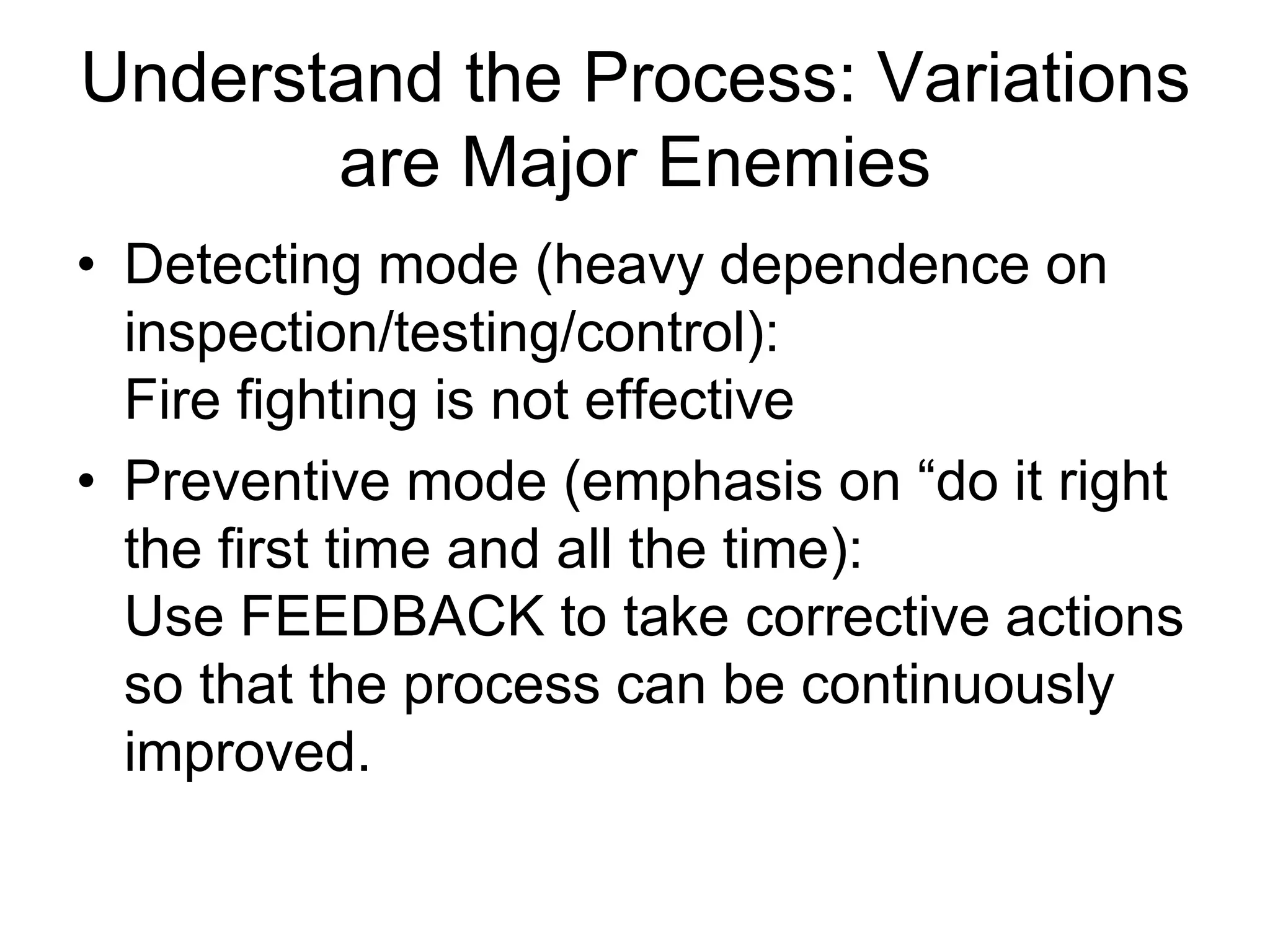 Understand the Process: Variations are Major Enemies

• Detecting mode (heavy dependence on inspection/testing/control):
Fire fighting is not effective

• Preventive mode (emphasis on “do it right the first time and all the time):
Use FEEDBACK to take corrective actions so that the process can be continuously improved.